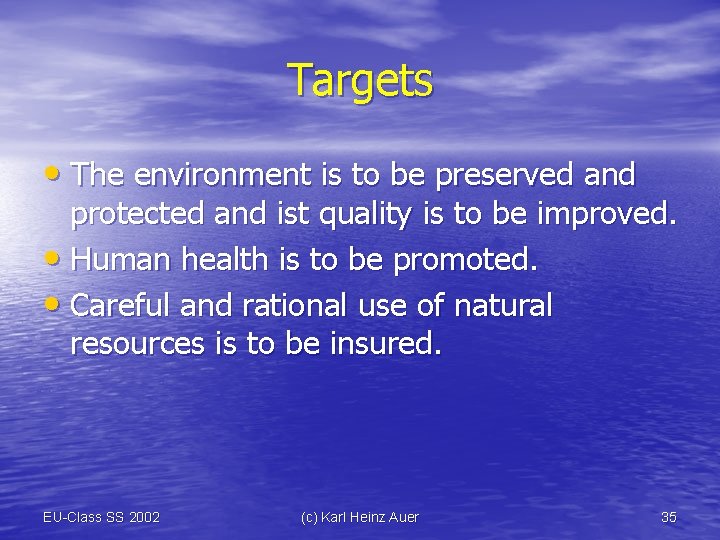 Targets

• The environment is to be preserved and protected and ist quality is to be improved.
• Human health is to be promoted.
• Careful and rational use of natural resources is to be insured.

EU-Class SS 2002
(c) Karl Heinz Auer
35